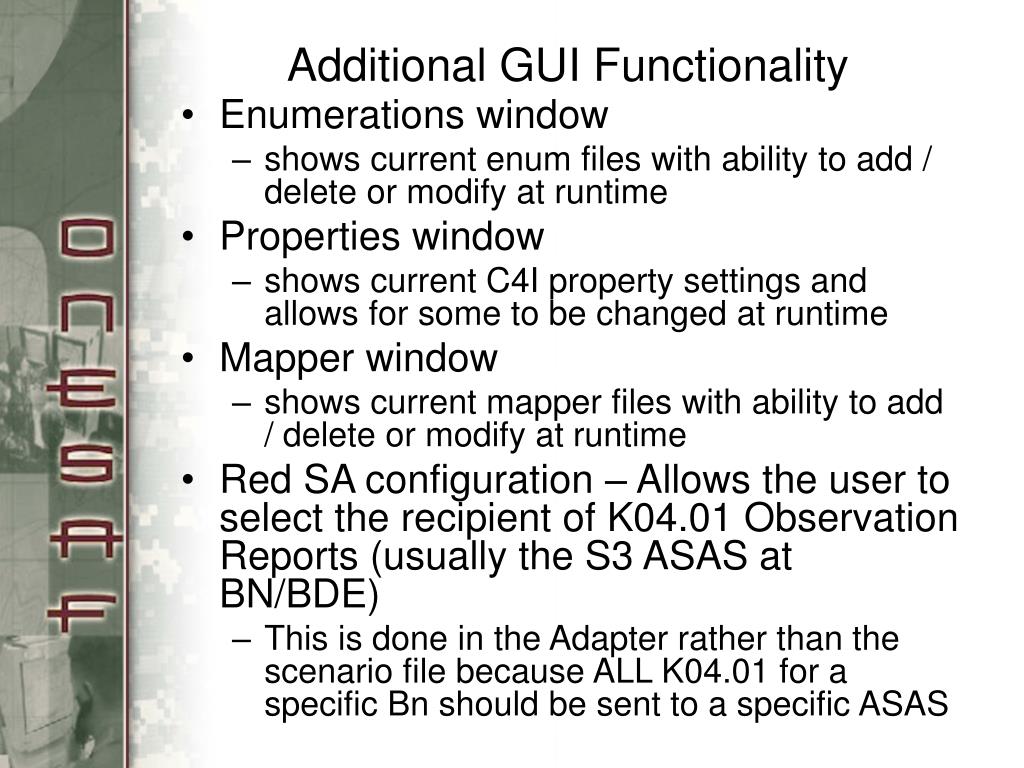 ONESAF

Additional GUI Functionality

• Enumerations window
 – shows current enum files with ability to add / delete or modify at runtime
• Properties window
 – shows current C4I property settings and allows for some to be changed at runtime
• Mapper window
 – shows current mapper files with ability to add / delete or modify at runtime
• Red SA configuration – Allows the user to select the recipient of K04.01 Observation Reports (usually the S3 ASAS at BN/BDE)
 – This is done in the Adapter rather than the scenario file because ALL K04.01 for a specific Bn should be sent to a specific ASAS